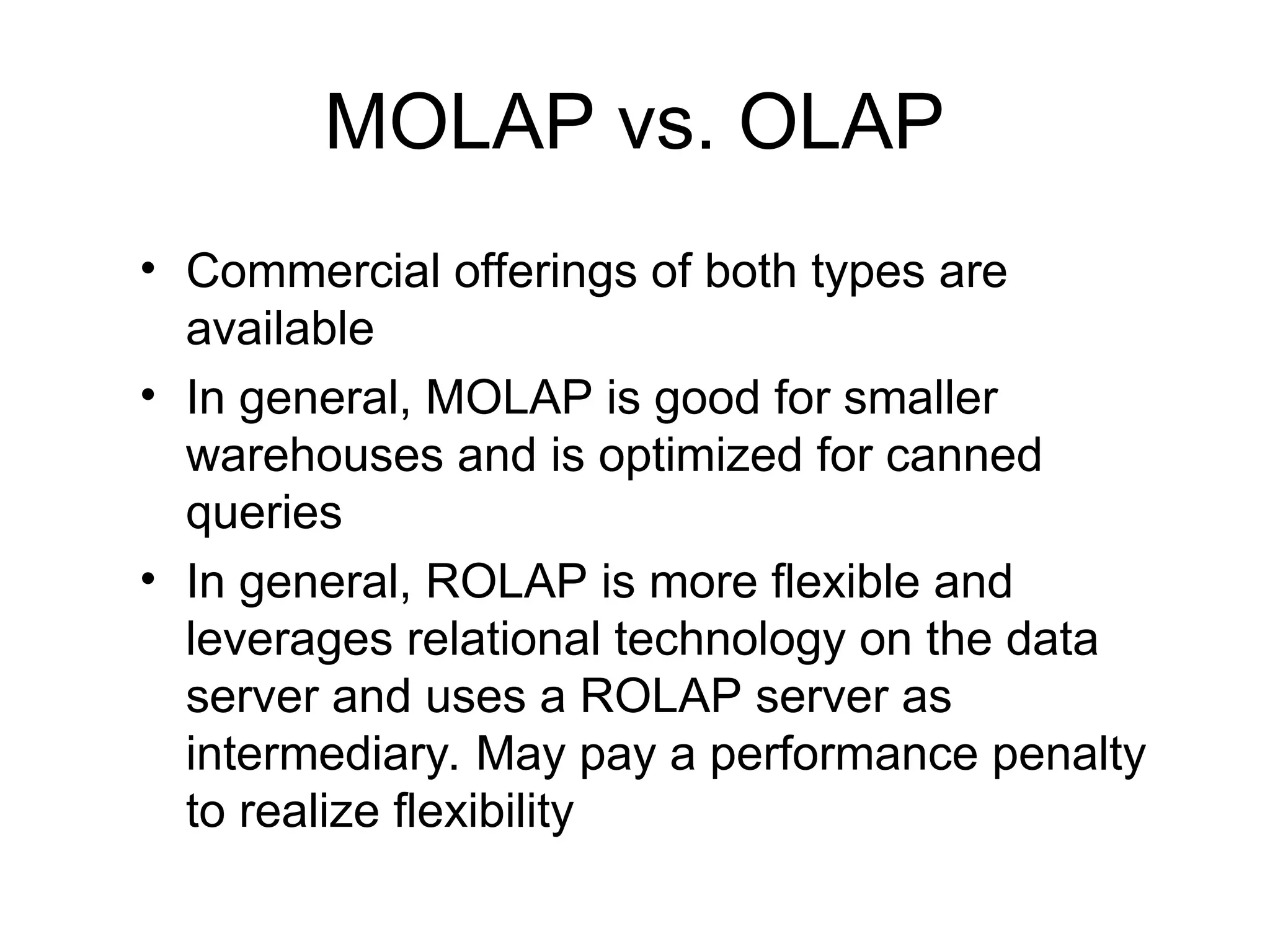 MOLAP vs. OLAP

• Commercial offerings of both types are available
• In general, MOLAP is good for smaller warehouses and is optimized for canned queries
• In general, ROLAP is more flexible and leverages relational technology on the data server and uses a ROLAP server as intermediary. May pay a performance penalty to realize flexibility